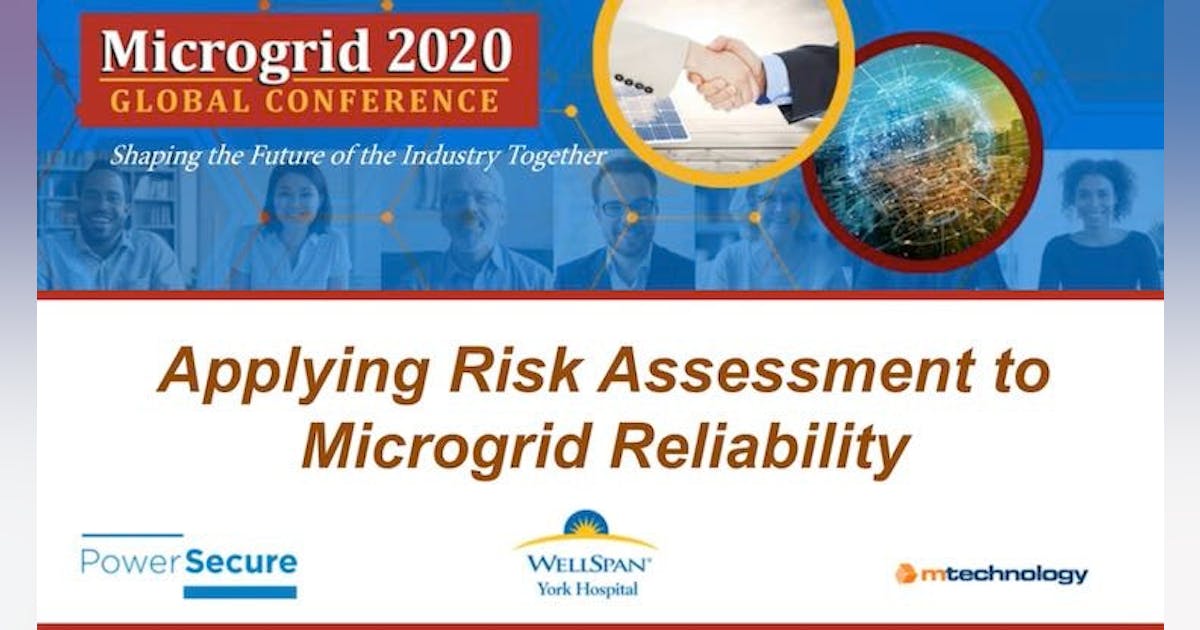 Microgrid 2020
GLOBAL CONFERENCE
Shaping the Future of the Industry Together

Applying Risk Assessment to Microgrid Reliability

PowerSecure

WELLSPAN
York Hospital

mtechnology